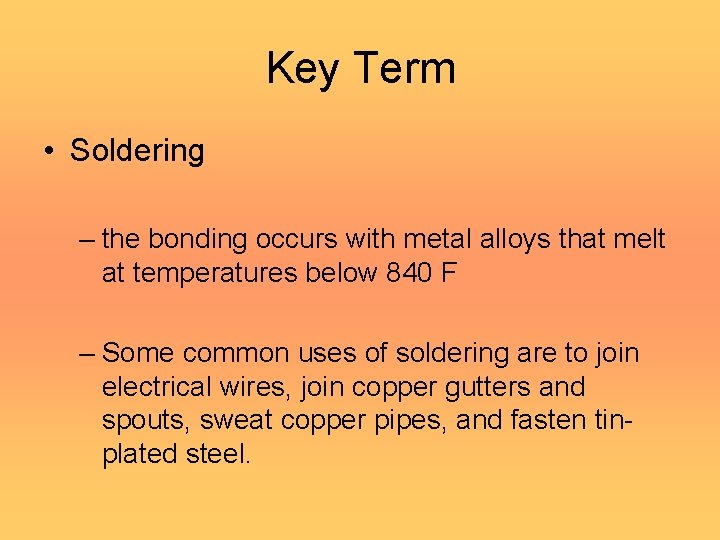 Key Term

• Soldering

– the bonding occurs with metal alloys that melt at temperatures below 840 F

– Some common uses of soldering are to join electrical wires, join copper gutters and spouts, sweat copper pipes, and fasten tin-plated steel.